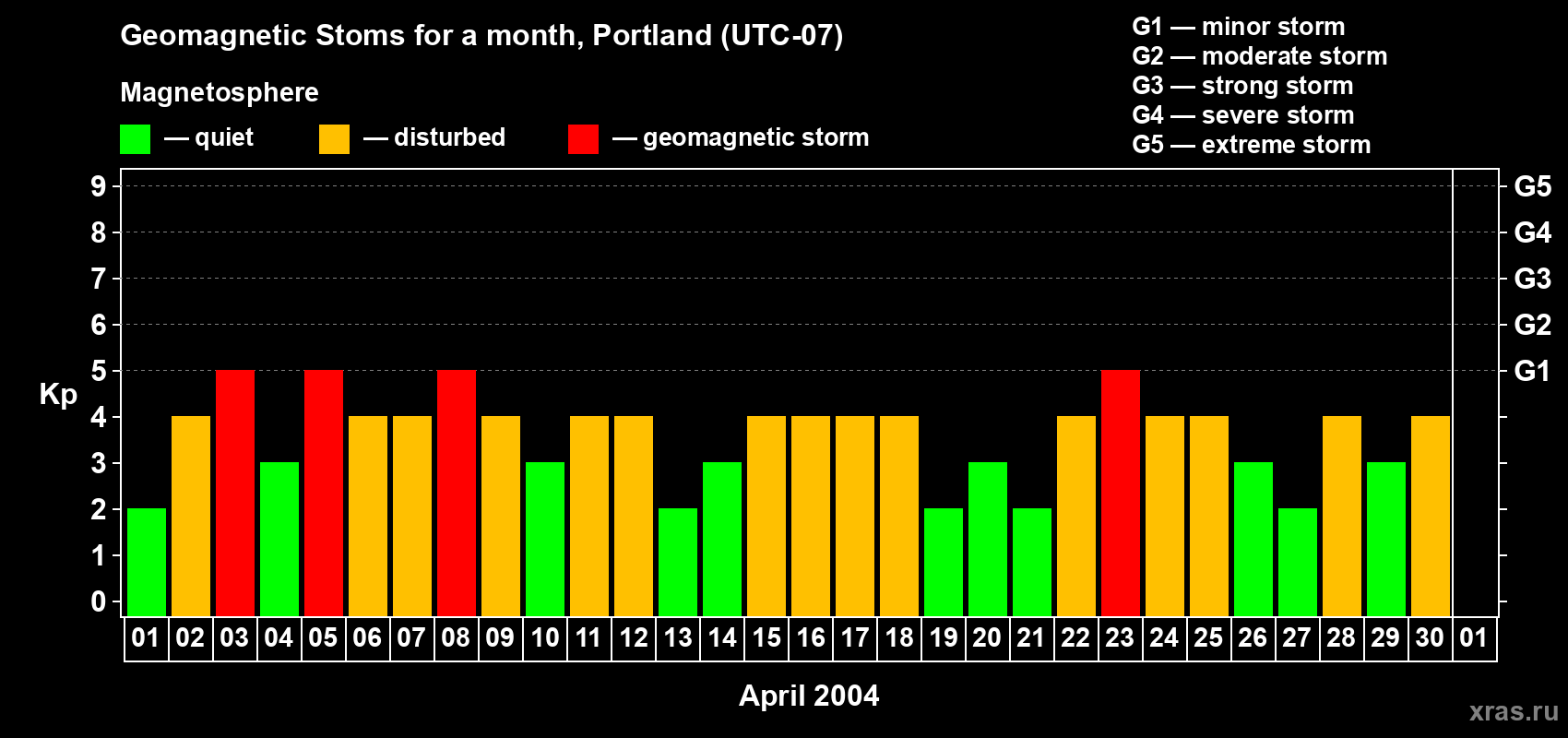 Geomagnetic Stoms for a month, Portland (UTC-07)

Magnetosphere

— quiet — disturbed — geomagnetic storm

G1 — minor storm
G2 — moderate storm
G3 — strong storm
G4 — severe storm
G5 — extreme storm

Kp

9
8
7
6
5
4
3
2
1
0

G5
G4
G3
G2
G1

01 02 03 04 05 06 07 08 09 10 11 12 13 14 15 16 17 18 19 20 21 22 23 24 25 26 27 28 29 30 01

April 2004

xras.ru